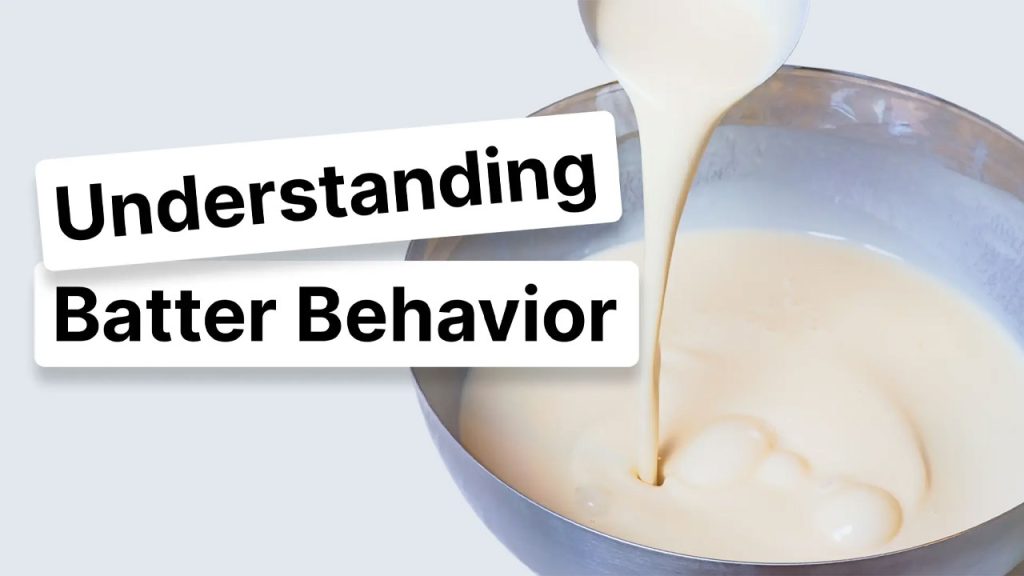 Understanding
Batter Behavior